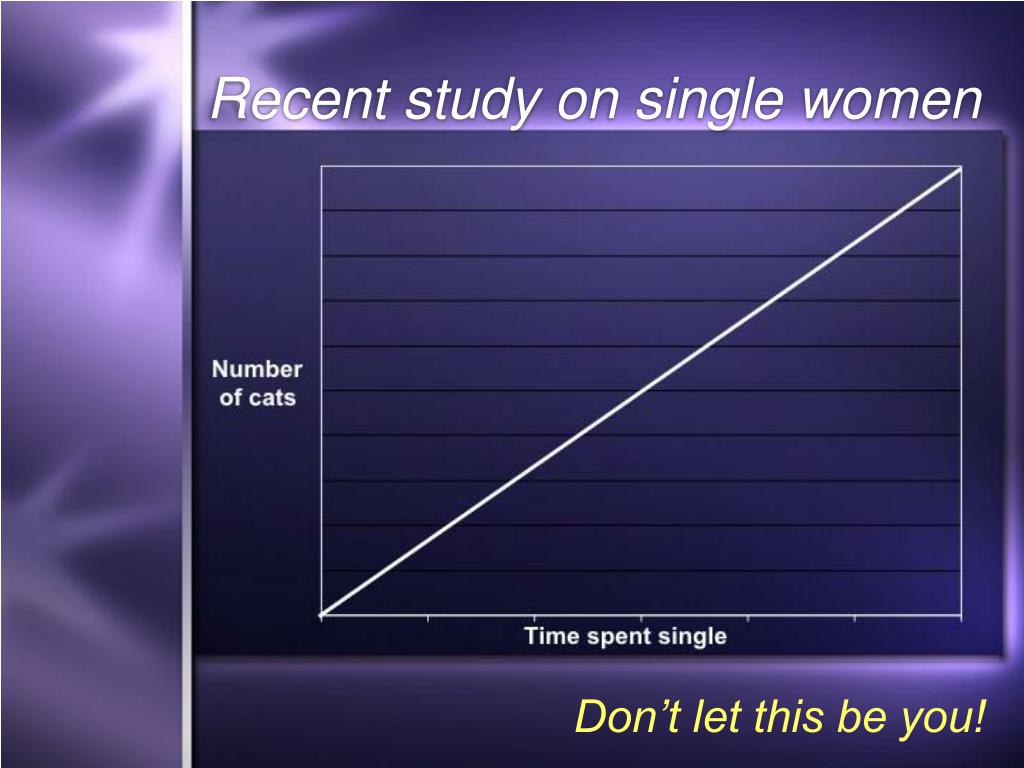 Recent study on single women

Number of cats

Time spent single

Don’t let this be you!